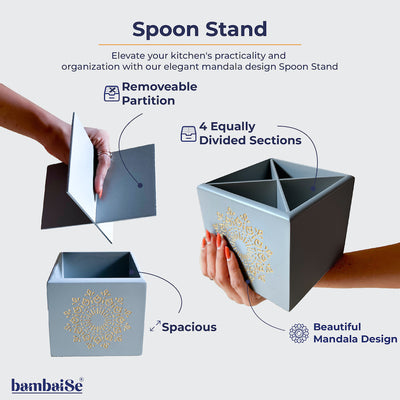 Spoon Stand

Elevate your kitchen's practicality and organization with our elegant mandala design Spoon Stand

Removeable Partition

4 Equally Divided Sections

Spacious

Beautiful Mandala Design

bambaiSe®